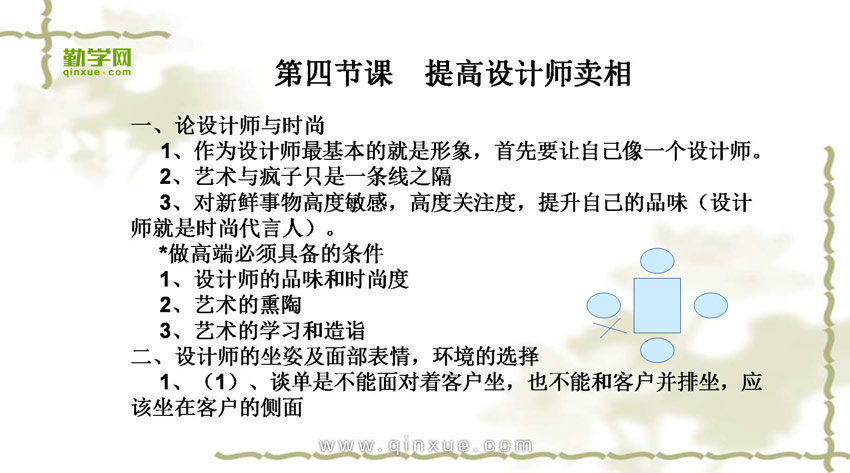 勤学网
qinxue·com

第四节课　提高设计师卖相

一、论设计师与时尚

1、作为设计师最基本的就是形象，首先要让自己像一个设计师。

2、艺术与疯子只是一条线之隔

3、对新鲜事物高度敏感，高度关注度，提升自己的品味（设计师就是时尚代言人）。

*做高端必须具备的条件

1、设计师的品味和时尚度

2、艺术的熏陶

3、艺术的学习和造诣

二、设计师的坐姿及面部表情，环境的选择

1、（1）、谈单是不能面对着客户坐，也不能和客户并排坐，应该坐在客户的侧面

www.qinxue.com